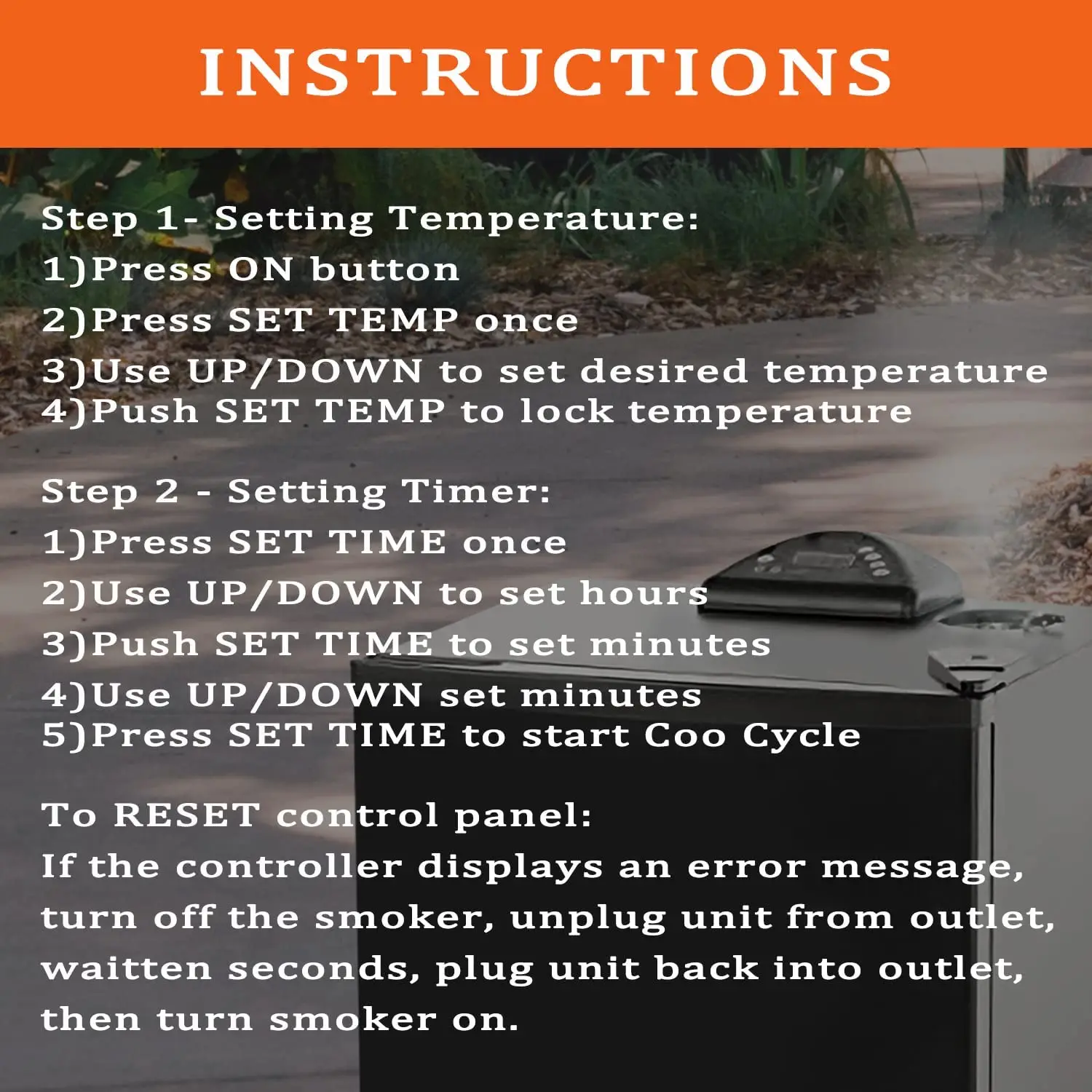 INSTRUCTIONS

Step 1- Setting Temperature:
1)Press ON button
2)Press SET TEMP once
3)Use UP/DOWN to set desired temperature
4)Push SET TEMP to lock temperature

Step 2 - Setting Timer:
1)Press SET TIME once
2)Use UP/DOWN to set hours
3)Push SET TIME to set minutes
4)Use UP/DOWN set minutes
5)Press SET TIME to start Coo Cycle

To RESET control panel:
If the controller displays an error message, turn off the smoker, unplug unit from outlet, waitten seconds, plug unit back into outlet, then turn smoker on.